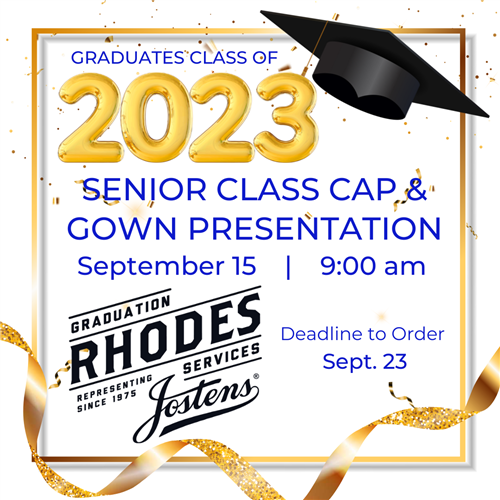 GRADUATES CLASS OF
2023

SENIOR CLASS CAP & GOWN PRESENTATION
September 15 | 9:00 am

GRADUATION
RHODES
SERVICES
REPRESENTING
SINCE 1975
Jostens®

Deadline to Order
Sept. 23